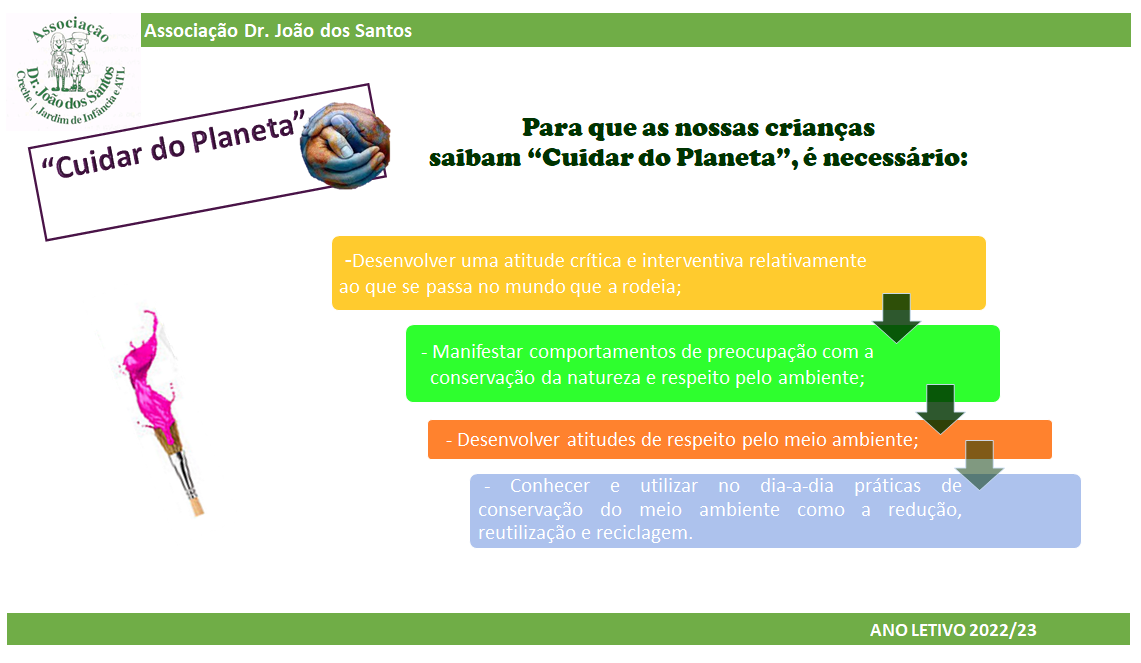 Associação Dr. João dos Santos
Creche | Jardim de Infância e ATL

Associação Dr. João dos Santos

"Cuidar do Planeta"

Para que as nossas crianças saibam "Cuidar do Planeta", é necessário:

-Desenvolver uma atitude crítica e interventiva relativamente ao que se passa no mundo que a rodeia;

- Manifestar comportamentos de preocupação com a conservação da natureza e respeito pelo ambiente;

- Desenvolver atitudes de respeito pelo meio ambiente;

- Conhecer e utilizar no dia-a-dia práticas de conservação do meio ambiente como a redução, reutilização e reciclagem.

ANO LETIVO 2022/23